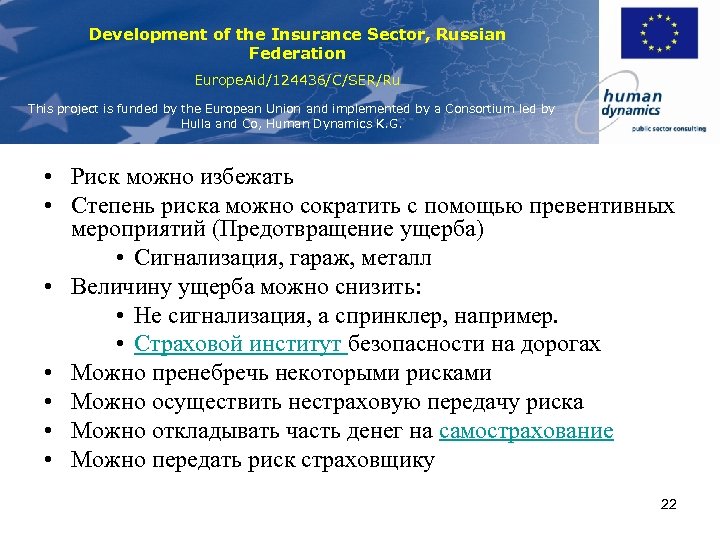 Development of the Insurance Sector, Russian Federation

EuropeAid/124436/C/SER/Ru

This project is funded by the European Union and implemented by a Consortium led by Hulla and Co, Human Dynamics K.G.

human dynamics
public sector consulting

• Риск можно избежать
• Степень риска можно сократить с помощью превентивных мероприятий (Предотвращение ущерба)
• Сигнализация, гараж, металл
• Величину ущерба можно снизить:
• Не сигнализация, а спринклер, например.
• Страховой институт безопасности на дорогах
• Можно пренебречь некоторыми рисками
• Можно осуществить нестраховую передачу риска
• Можно откладывать часть денег на самострахование
• Можно передать риск страховщику

22